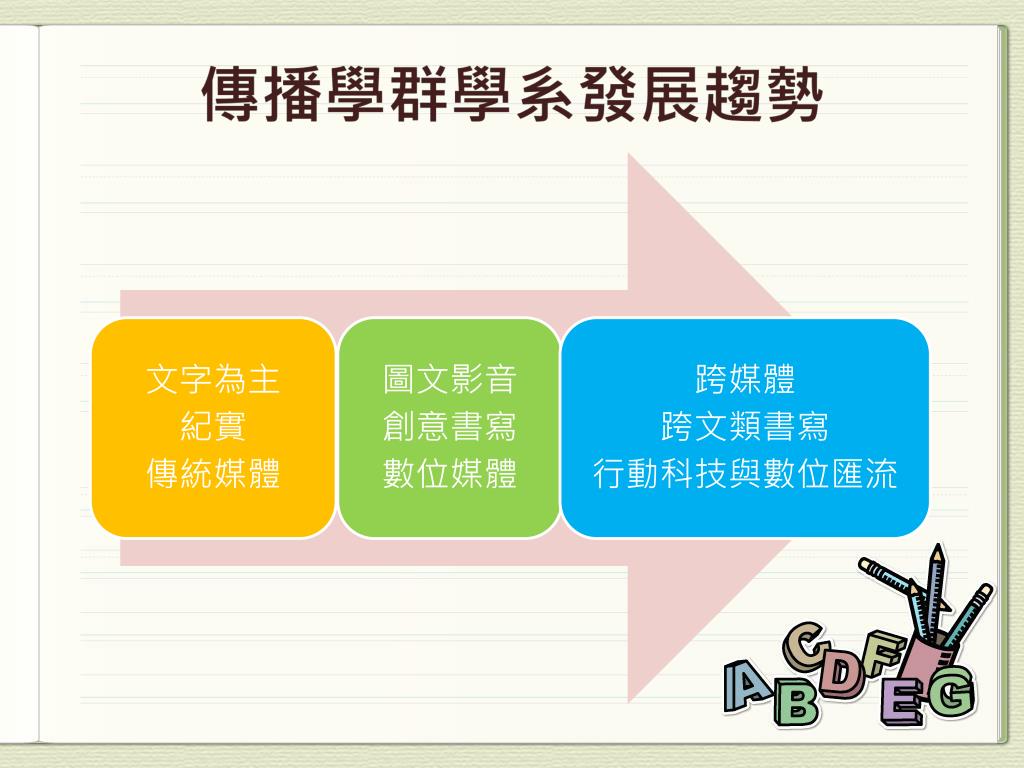 傳播學群學系發展趨勢

文字為主
紀實
傳統媒體

圖文影音
創意書寫
數位媒體

跨媒體
跨文類書寫
行動科技與數位匯流

A B C D F E G